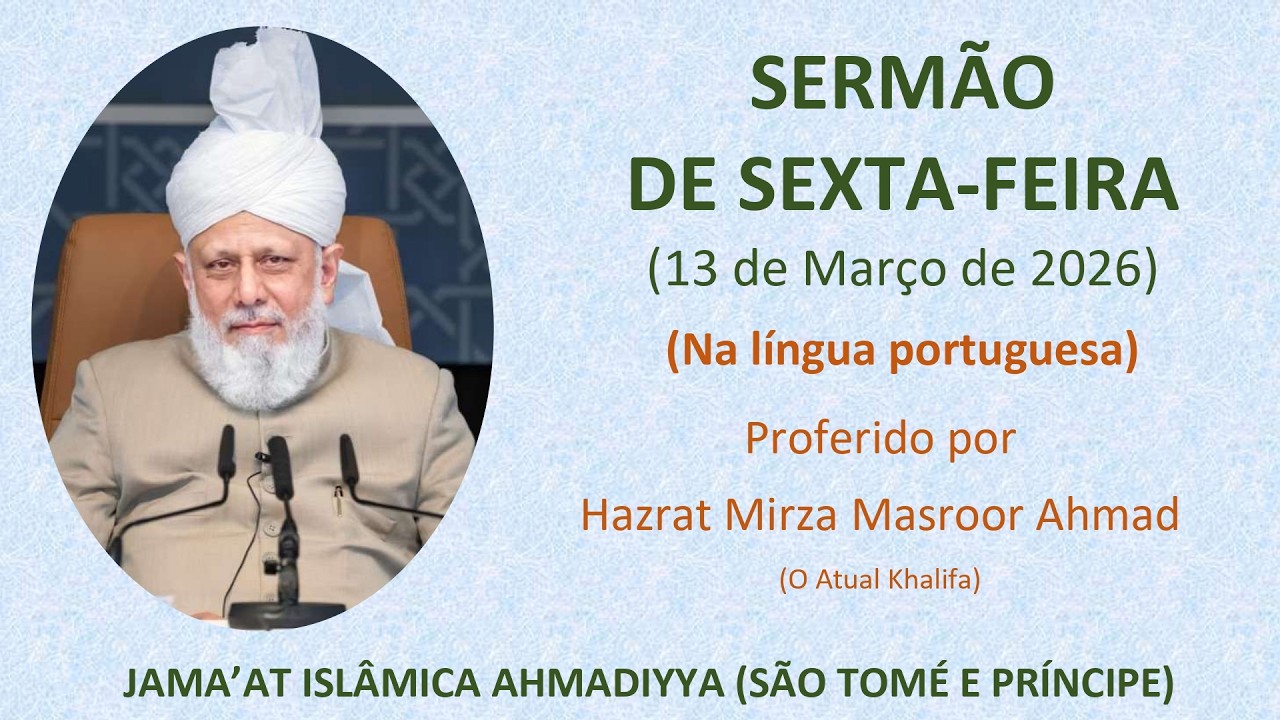 SERMÃO
DE SEXTA-FEIRA
(13 de Março de 2026)
(Na língua portuguesa)
Proferido por
Hazrat Mirza Masroor Ahmad
(O Atual Khalifa)

JAMA'AT ISLÂMICA AHMADIYYA (SÃO TOMÉ E PRÍNCIPE)